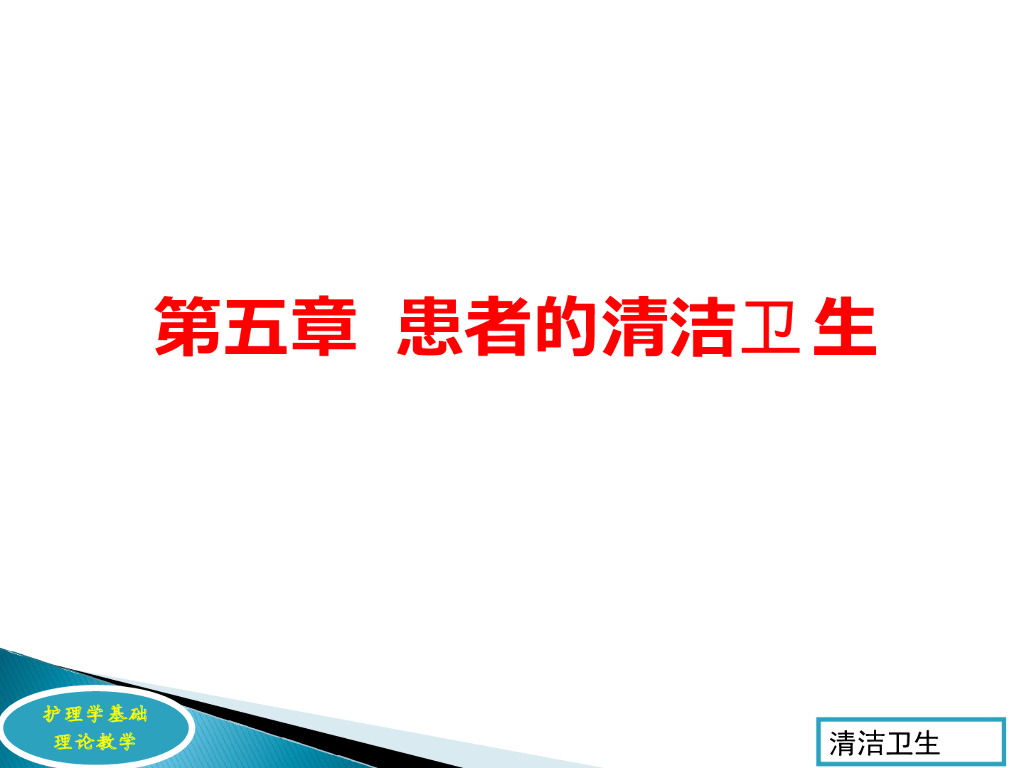 第五章 患者的清洁卫生

护理学基础
理论教学

清洁卫生